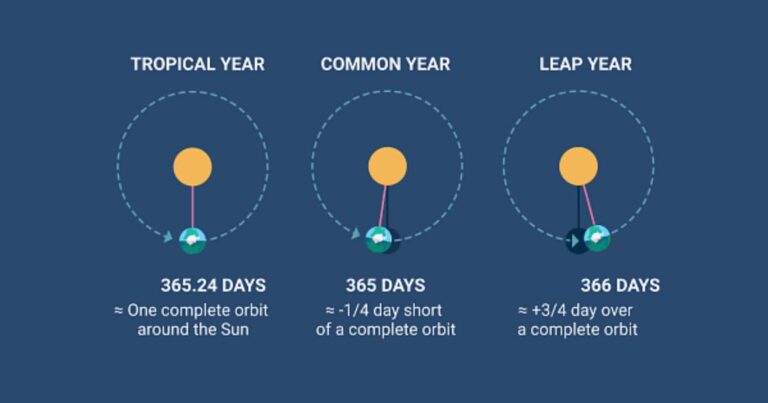 TROPICAL YEAR

365.24 DAYS
≈ One complete orbit around the Sun

COMMON YEAR

365 DAYS
≈ -1/4 day short of a complete orbit

LEAP YEAR

366 DAYS
≈ +3/4 day over a complete orbit